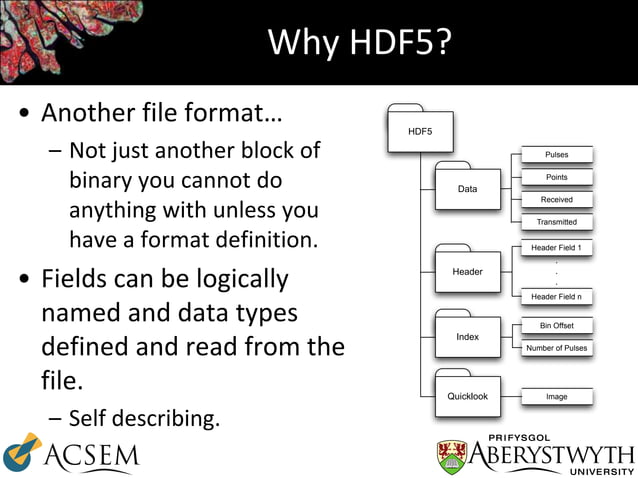 Why HDF5?

• Another file format…
 – Not just another block of binary you cannot do anything with unless you have a format definition.
• Fields can be logically named and data types defined and read from the file.
 – Self describing.

HDF5
Data
Pulses
Points
Received
Transmitted
Header
Header Field 1
.
.
.
Header Field n
Index
Bin Offset
Number of Pulses
Quicklook
Image

ACSEM

PRIFYSGOL
ABERYSTWYTH
UNIVERSITY